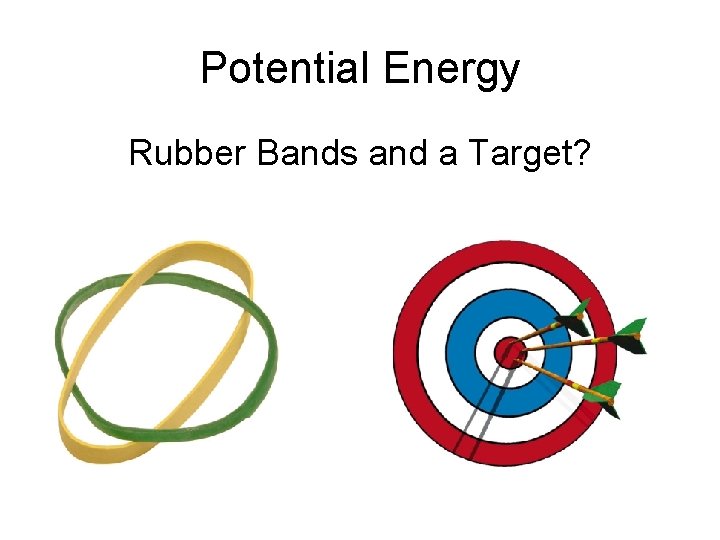 Potential Energy

Rubber Bands and a Target?